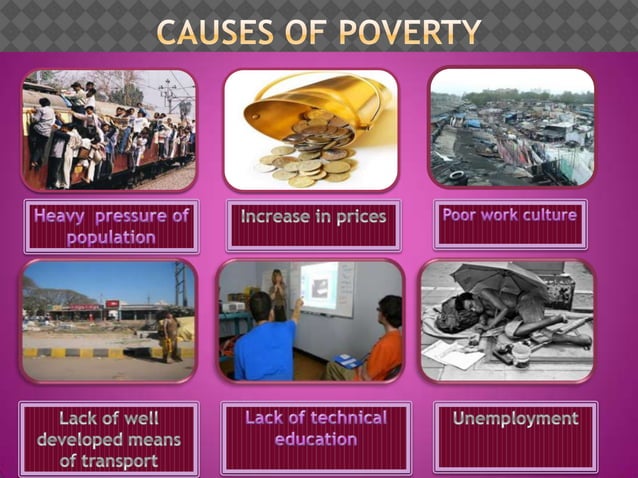 CAUSES OF POVERTY

Heavy pressure of population

Increase in prices

Poor work culture

Lack of well developed means of transport

Lack of technical education

Unemployment